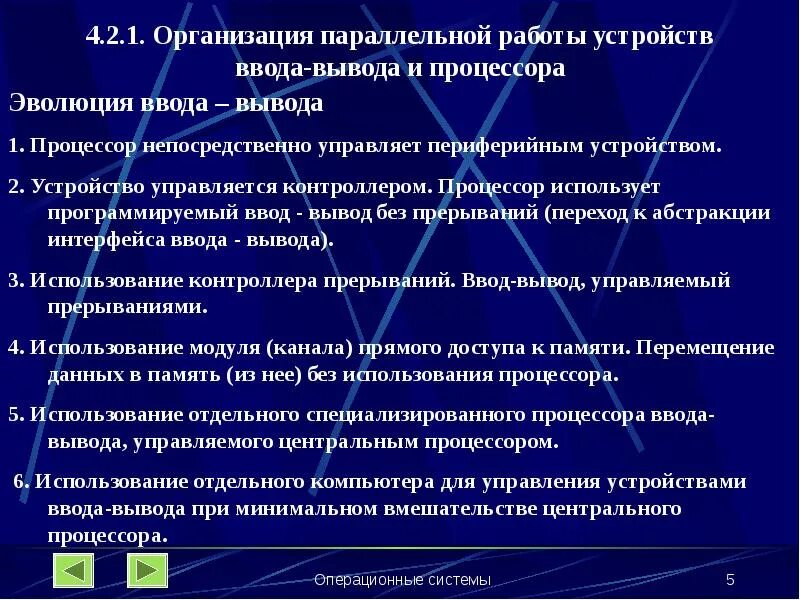 4.2.1. Организация параллельной работы устройств ввода-вывода и процессора

Эволюция ввода – вывода

1. Процессор непосредственно управляет периферийным устройством.

2. Устройство управляется контроллером. Процессор использует программируемый ввод - вывод без прерываний (переход к абстракции интерфейса ввода - вывода).

3. Использование контроллера прерываний. Ввод-вывод, управляемый прерываниями.

4. Использование модуля (канала) прямого доступа к памяти. Перемещение данных в память (из нее) без использования процессора.

5. Использование отдельного специализированного процессора ввода-вывода, управляемого центральным процессором.

6. Использование отдельного компьютера для управления устройствами ввода-вывода при минимальном вмешательстве центрального процессора.

Операционные системы

5